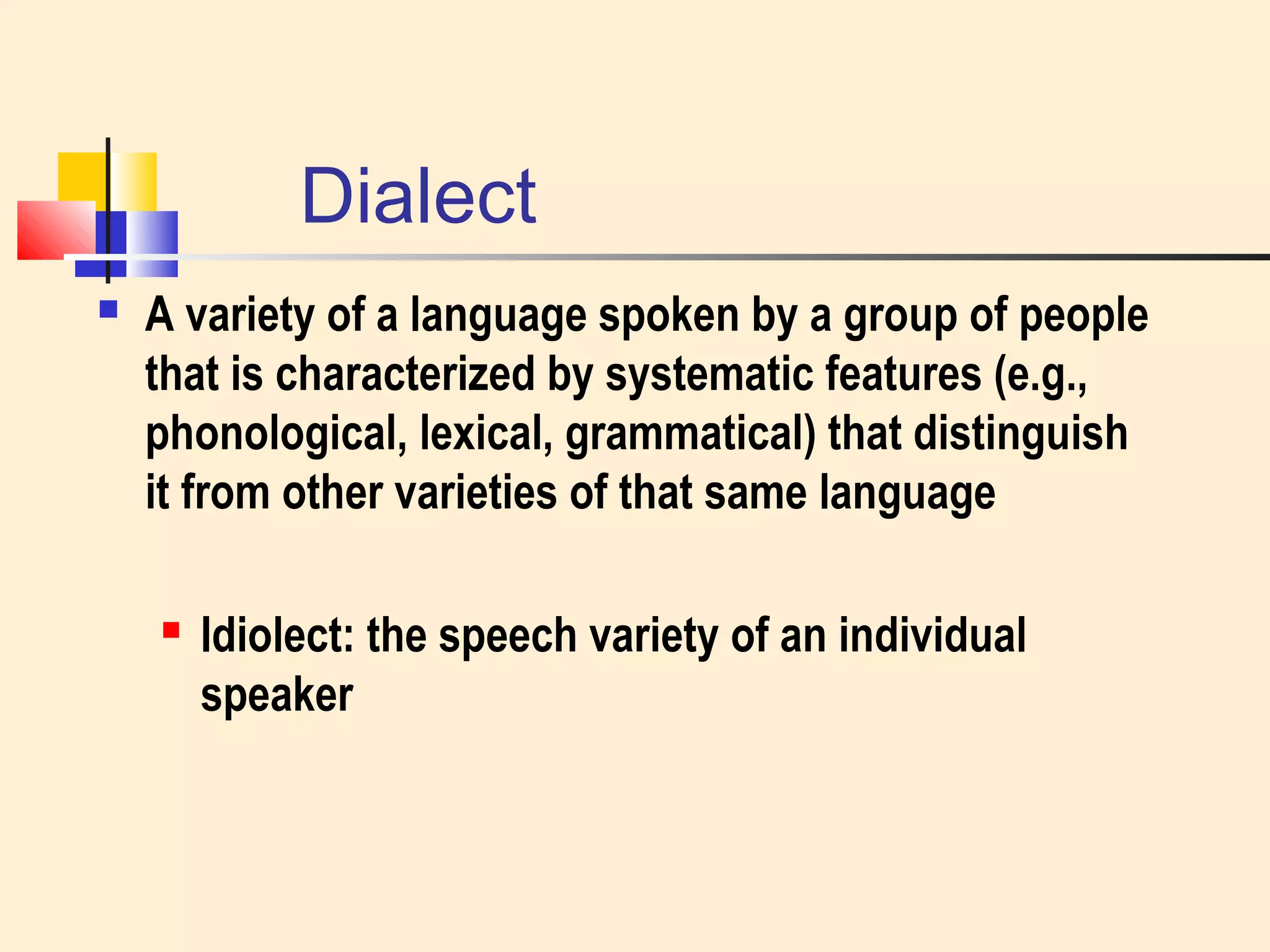 Dialect

A variety of a language spoken by a group of people that is characterized by systematic features (e.g., phonological, lexical, grammatical) that distinguish it from other varieties of that same language

Idiolect: the speech variety of an individual speaker